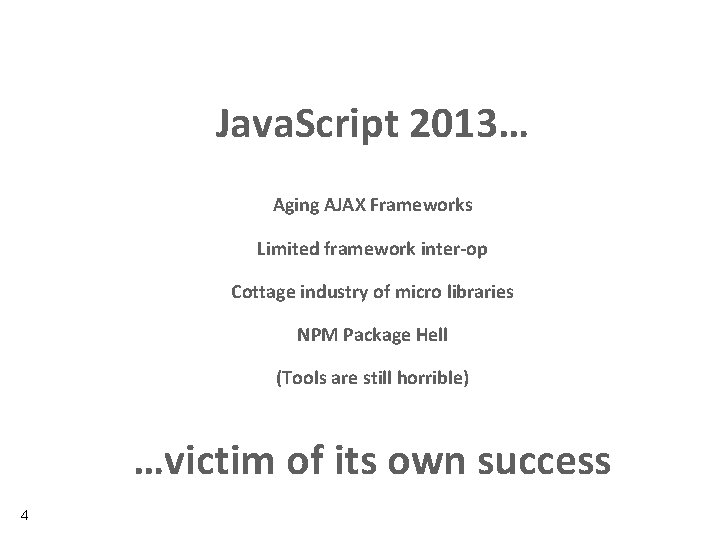 JavaScript 2013…

Aging AJAX Frameworks

Limited framework inter-op

Cottage industry of micro libraries

NPM Package Hell

(Tools are still horrible)

…victim of its own success

4